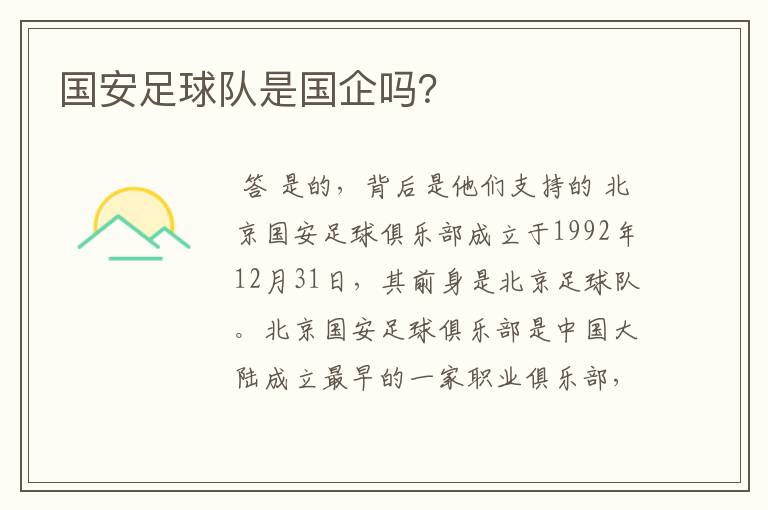 国安足球队是国企吗?

答 是的，背后是他们支持的 北京国安足球俱乐部成立于1992年12月31日，其前身是北京足球队。北京国安足球俱乐部是中国大陆成立最早的一家职业俱乐部，